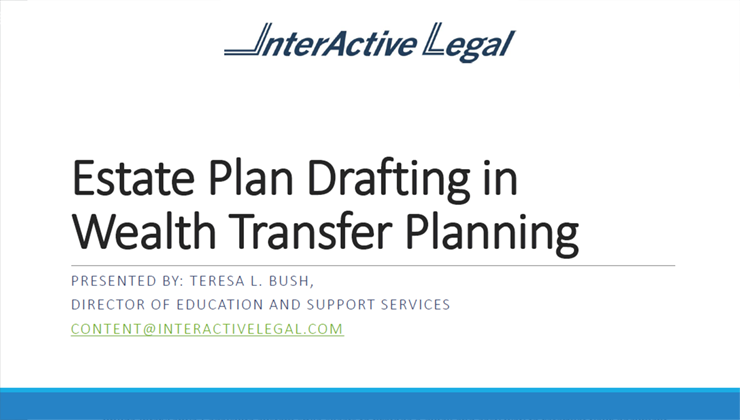 InterActive Legal

Estate Plan Drafting in Wealth Transfer Planning

PRESENTED BY: TERESA L. BUSH,
DIRECTOR OF EDUCATION AND SUPPORT SERVICES
CONTENT@INTERACTIVELEGAL.COM